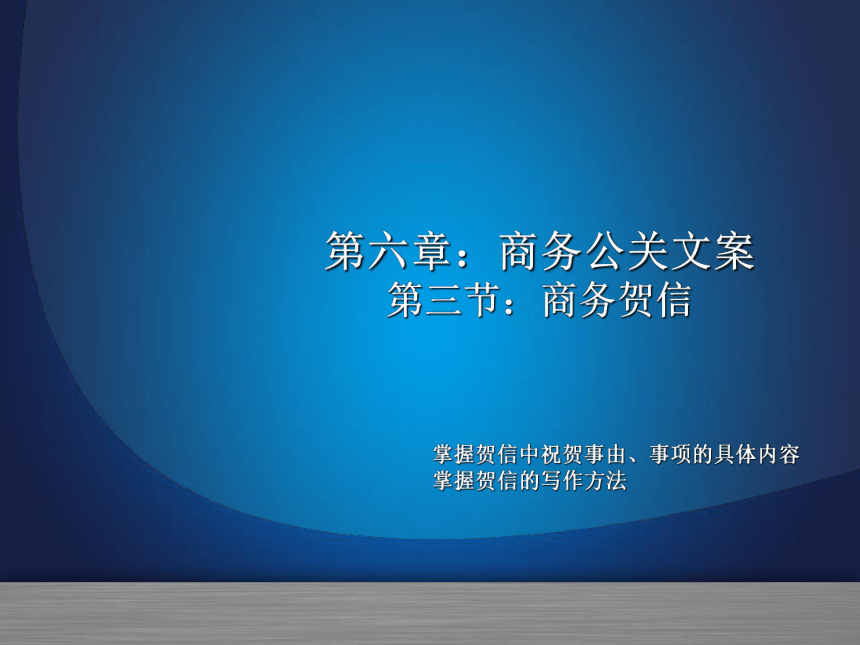 第六章：商务公关文案
第三节：商务贺信

掌握贺信中祝贺事由、事项的具体内容
掌握贺信的写作方法